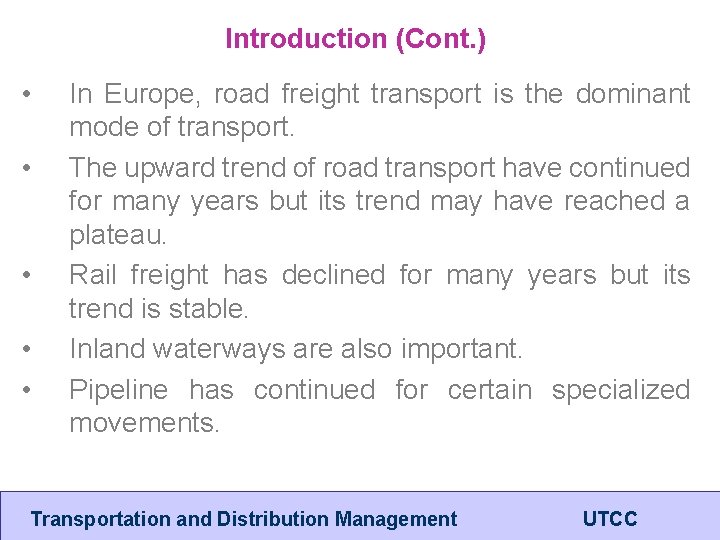 Introduction (Cont.)

• In Europe, road freight transport is the dominant mode of transport.

• The upward trend of road transport have continued for many years but its trend may have reached a plateau.

• Rail freight has declined for many years but its trend is stable.

• Inland waterways are also important.

• Pipeline has continued for certain specialized movements.

Transportation and Distribution Management UTCC